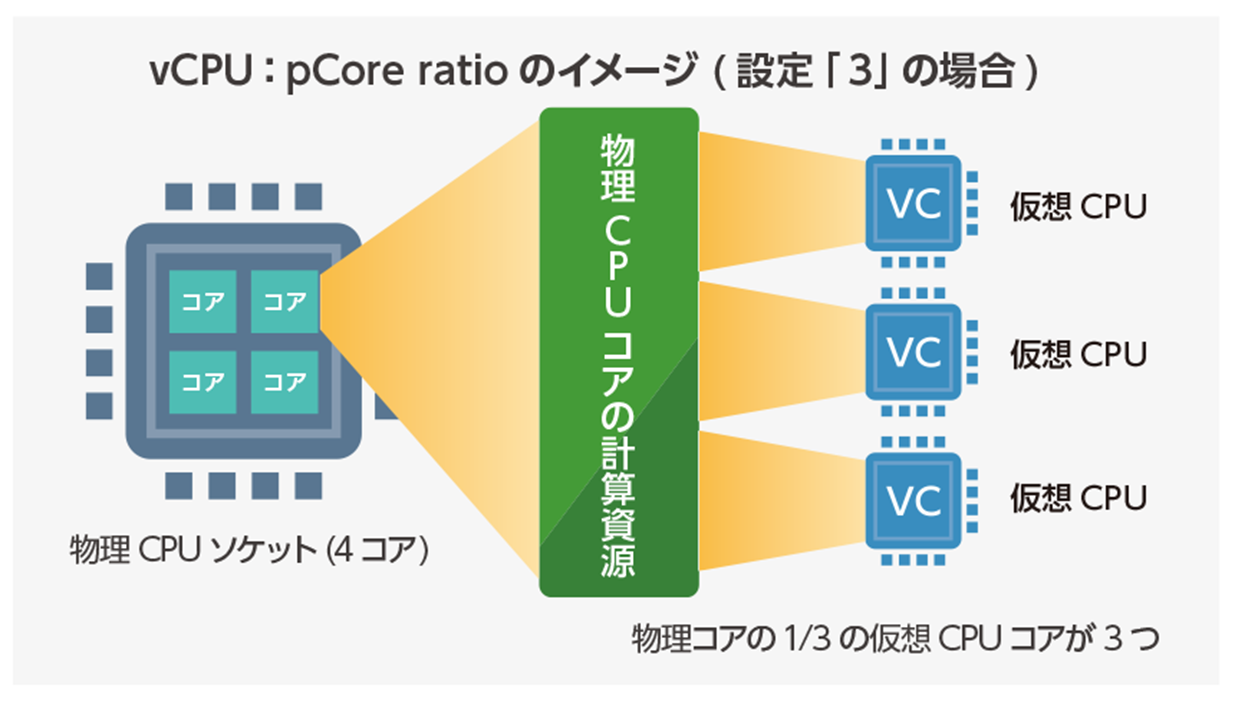 vCPU : pCore ratio のイメージ ( 設定「3」の場合 )

コア
コア
コア
コア

物理 CPU ソケット (4 コア)

物理 CPU コアの計算資源

VC
仮想 CPU
VC
仮想 CPU
VC
仮想 CPU

物理コアの 1/3 の仮想 CPU コアが 3 つ